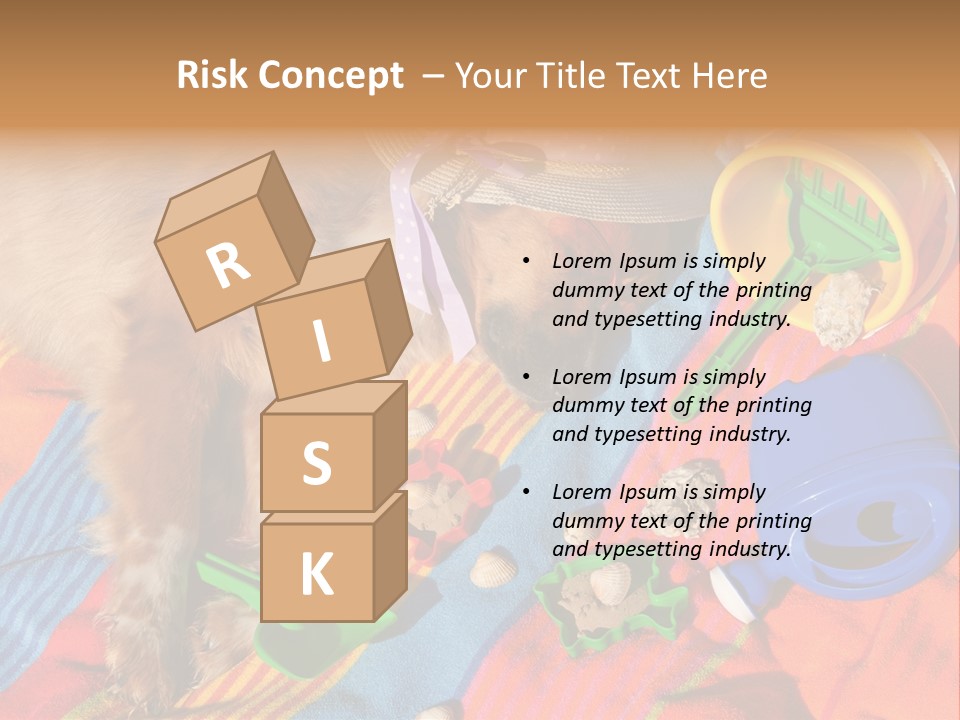 Risk Concept – Your Title Text Here

R
I
S
K

• Lorem Ipsum is simply dummy text of the printing and typesetting industry.

• Lorem Ipsum is simply dummy text of the printing and typesetting industry.

• Lorem Ipsum is simply dummy text of the printing and typesetting industry.